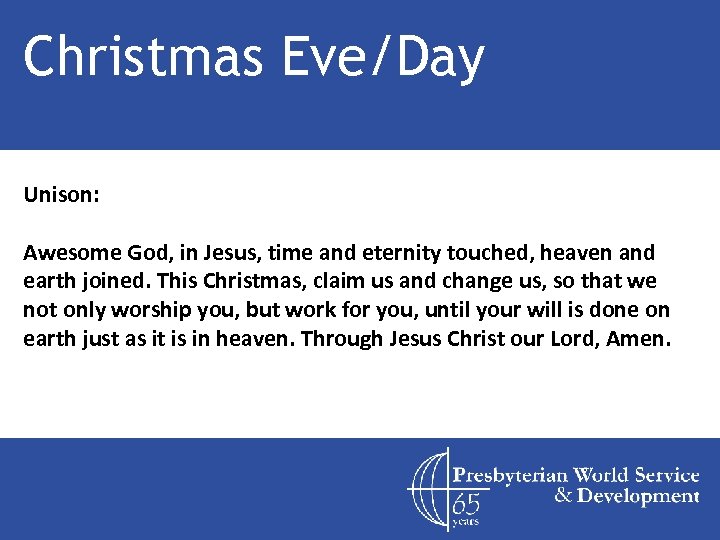 Christmas Eve/Day

Unison:

Awesome God, in Jesus, time and eternity touched, heaven and earth joined. This Christmas, claim us and change us, so that we not only worship you, but work for you, until your will is done on earth just as it is in heaven. Through Jesus Christ our Lord, Amen.

65 years

Presbyterian World Service & Development